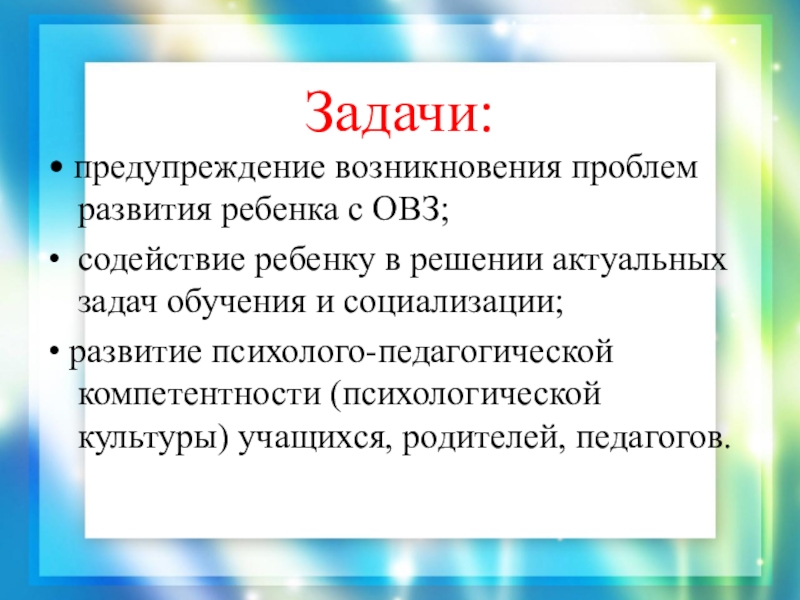 Задачи:

• предупреждение возникновения проблем развития ребенка с ОВЗ;

• содействие ребенку в решении актуальных задач обучения и социализации;

• развитие психолого-педагогической компетентности (психологической культуры) учащихся, родителей, педагогов.